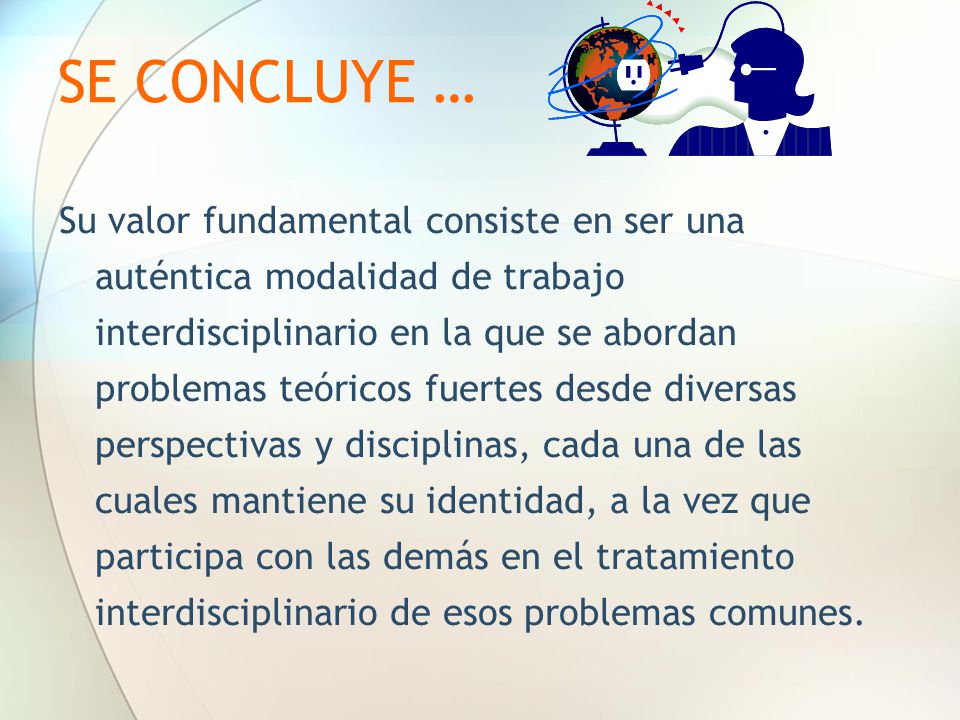 SE CONCLUYE …

Su valor fundamental consiste en ser una auténtica modalidad de trabajo interdisciplinario en la que se abordan problemas teóricos fuertes desde diversas perspectivas y disciplinas, cada una de las cuales mantiene su identidad, a la vez que participa con las demás en el tratamiento interdisciplinario de esos problemas comunes.